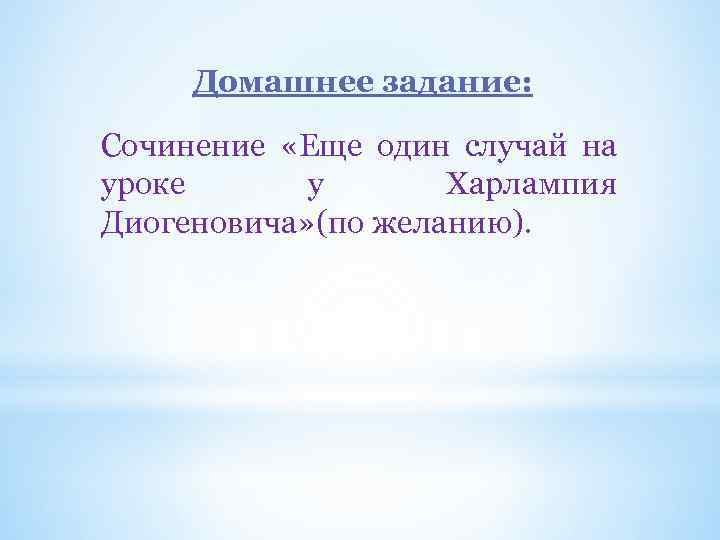 Домашнее задание:

Сочинение «Еще один случай на уроке у Харлампия Диогеновича»(по желанию).